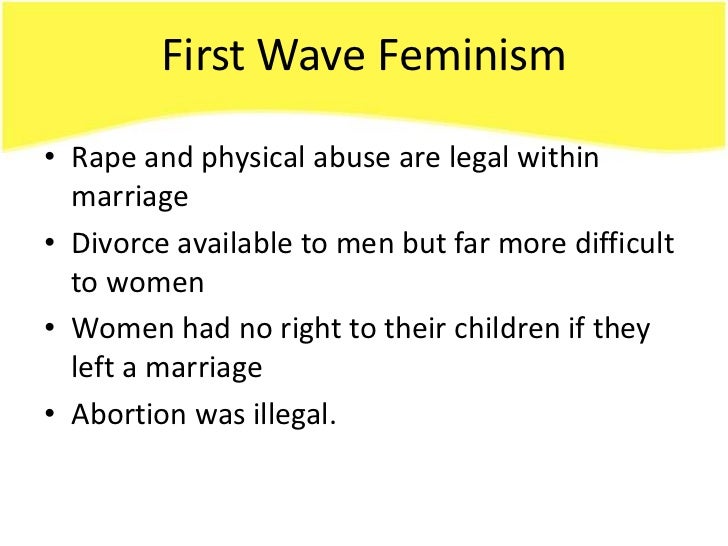 First Wave Feminism

• Rape and physical abuse are legal within marriage
• Divorce available to men but far more difficult to women
• Women had no right to their children if they left a marriage
• Abortion was illegal.